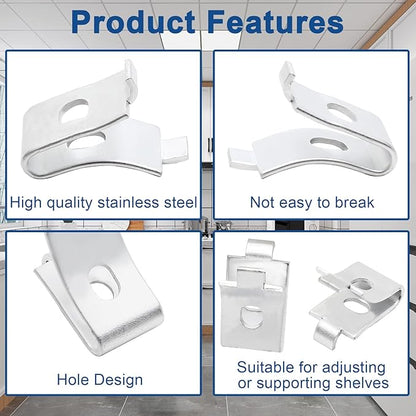 Product Features

High quality stainless steel

Not easy to break

Hole Design

Suitable for adjusting or supporting shelves